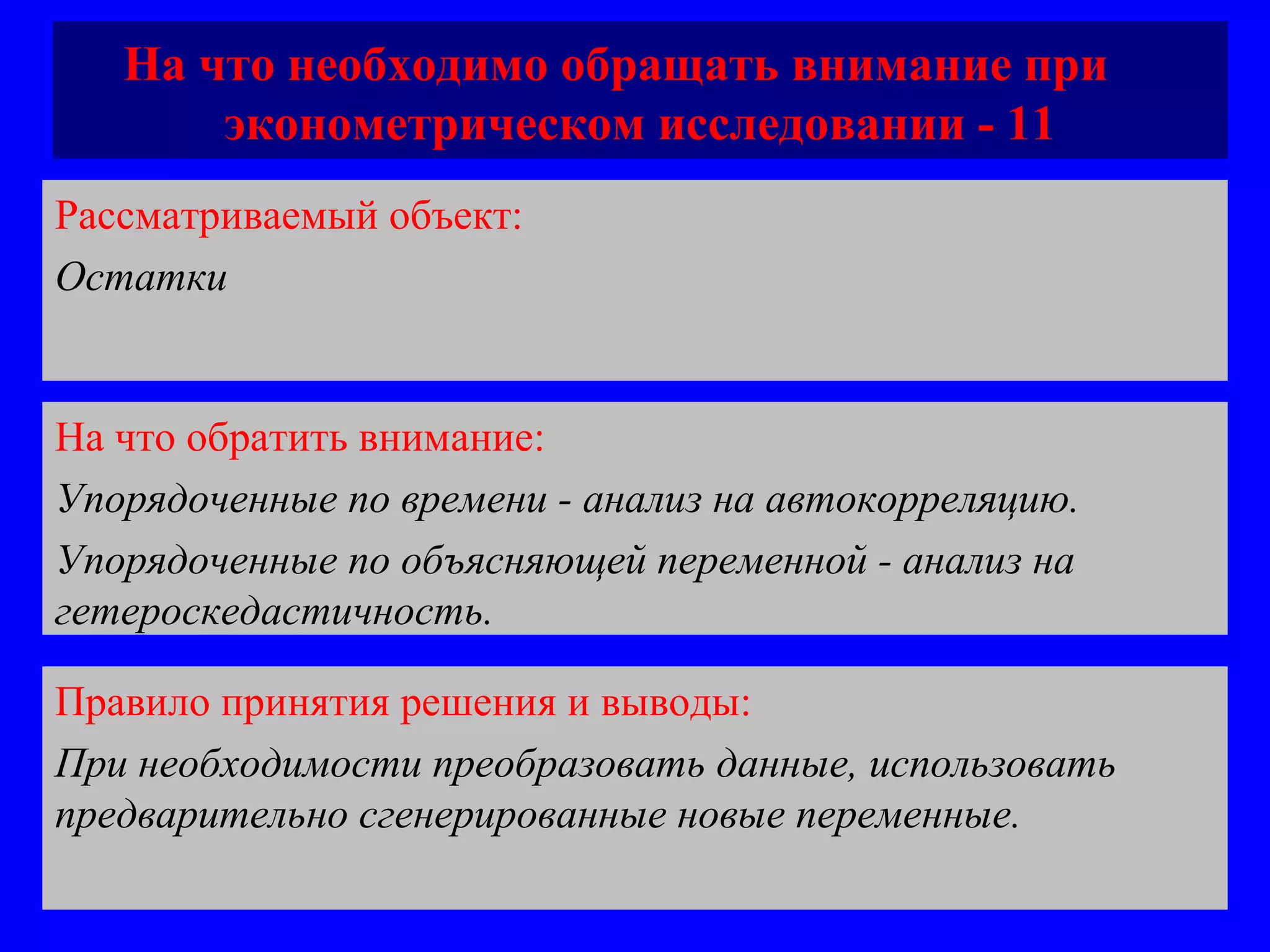 На что необходимо обращать внимание при эконометрическом исследовании - 11

Рассматриваемый объект:

Остатки

На что обратить внимание:

Упорядоченные по времени - анализ на автокорреляцию.

Упорядоченные по объясняющей переменной - анализ на гетероскедастичность.

Правило принятия решения и выводы:

При необходимости преобразовать данные, использовать предварительно сгенерированные новые переменные.